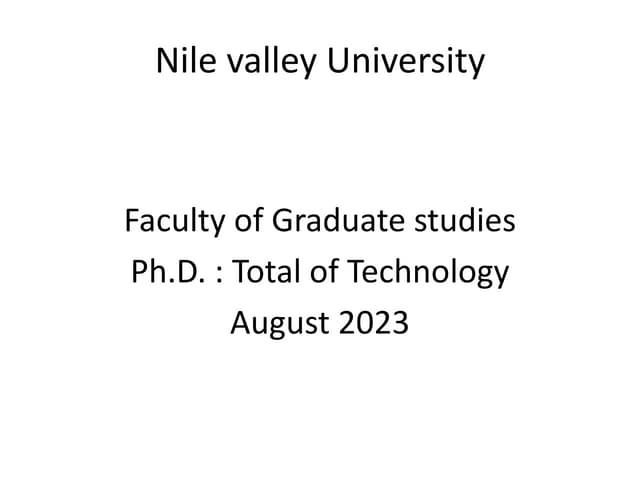 Nile valley University

Faculty of Graduate studies
Ph.D. : Total of Technology
August 2023